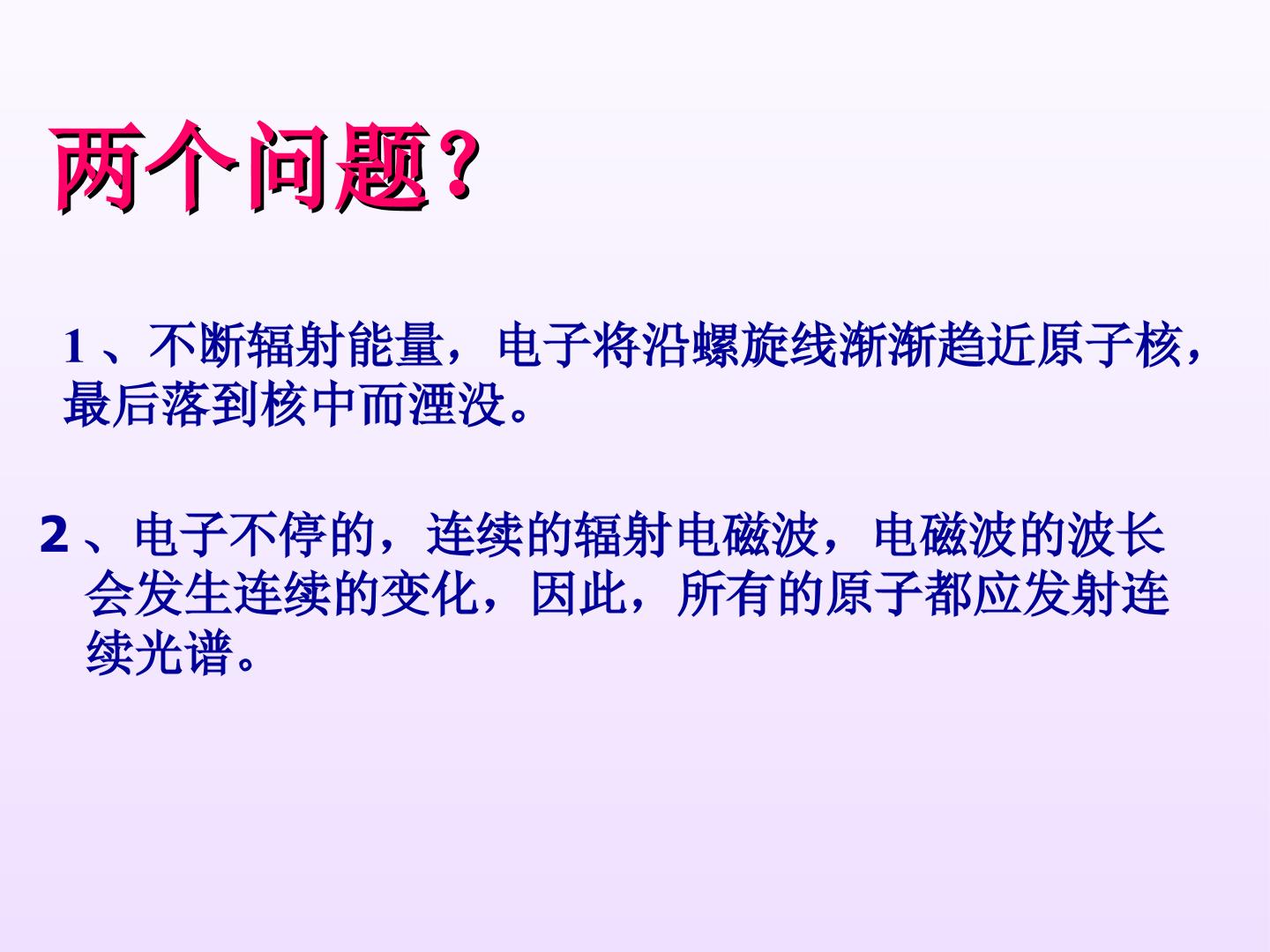 两个问题?

1、不断辐射能量，电子将沿螺旋线渐渐趋近原子核，最后落到核中而湮没。

2、电子不停的，连续的辐射电磁波，电磁波的波长会发生连续的变化，因此，所有的原子都应发射连续光谱。